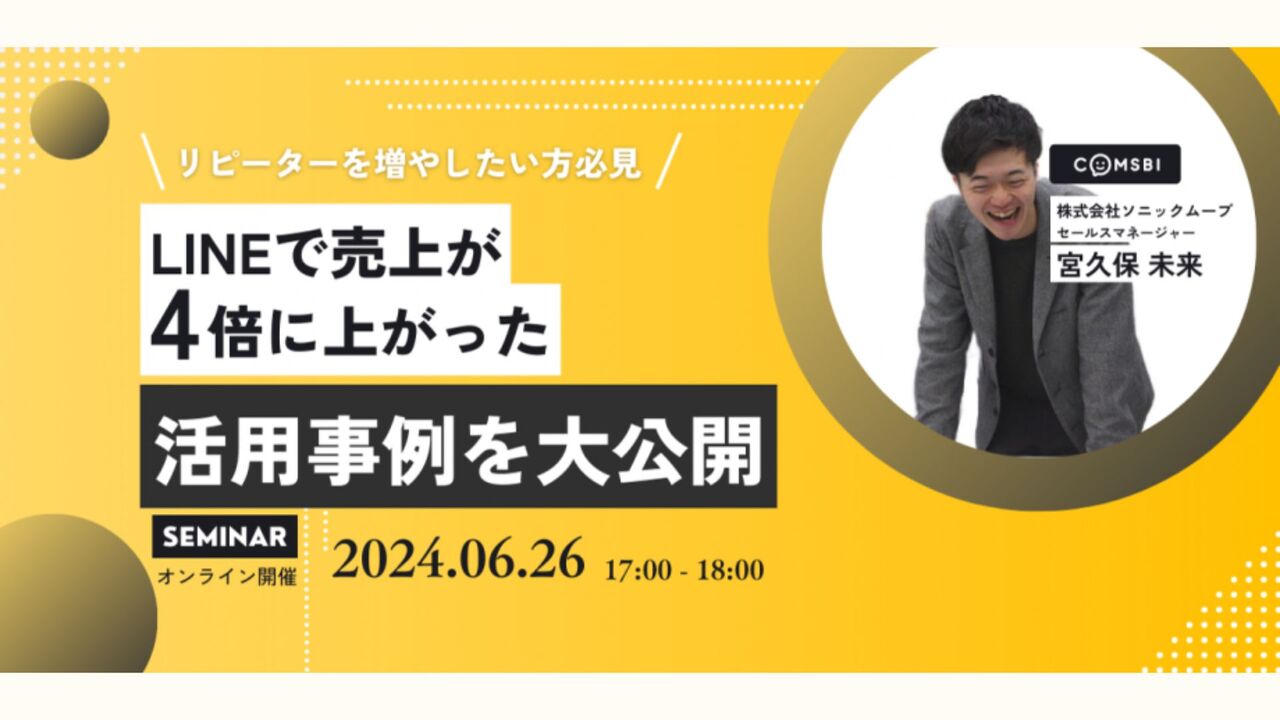 リピーターを増やしたい方必見

LINEで売上が
4倍に上がった

活用事例を大公開

SEMINAR
オンライン開催

2024.06.26 17:00 - 18:00

COMSBI
株式会社ソニックムーブ
セールスマネージャー
宮久保 未来